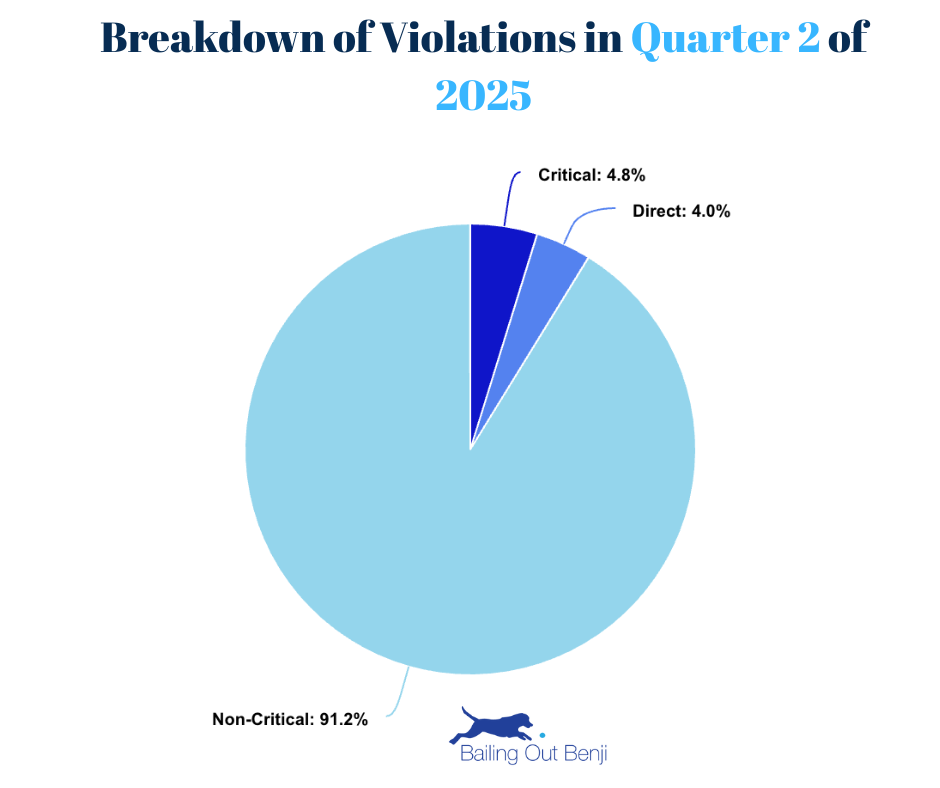 Breakdown of Violations in Quarter 2 of 2025

Critical: 4.8%

Direct: 4.0%

Non-Critical: 91.2%

Bailing Out Benji